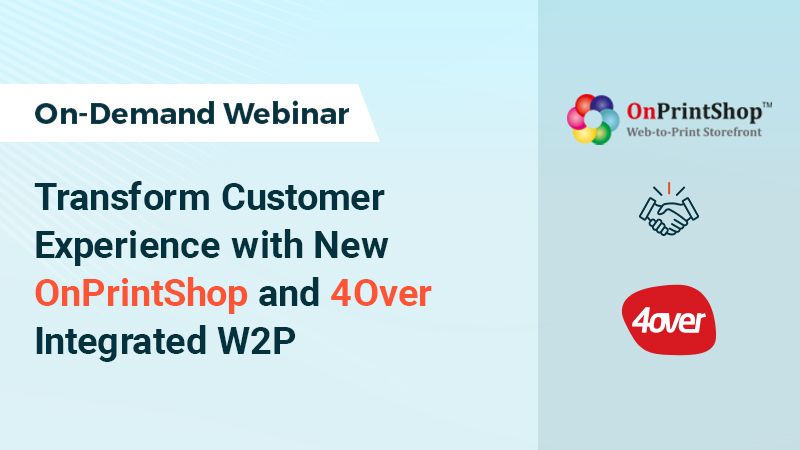 On-Demand Webinar

Transform Customer Experience with New OnPrintShop and 4Over Integrated W2P

OnPrintShop™
Web-to-Print Storefront

4over